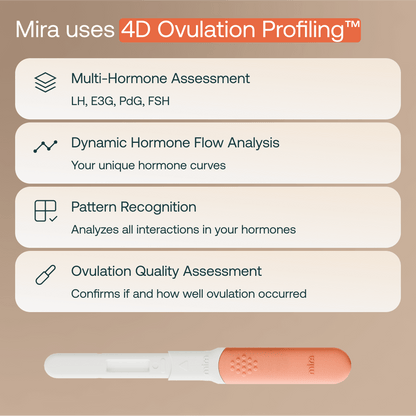 Mira uses 4D Ovulation Profiling™

Multi-Hormone Assessment
LH, E3G, PdG, FSH

Dynamic Hormone Flow Analysis
Your unique hormone curves

Pattern Recognition
Analyzes all interactions in your hormones

Ovulation Quality Assessment
Confirms if and how well ovulation occurred

mira

mira